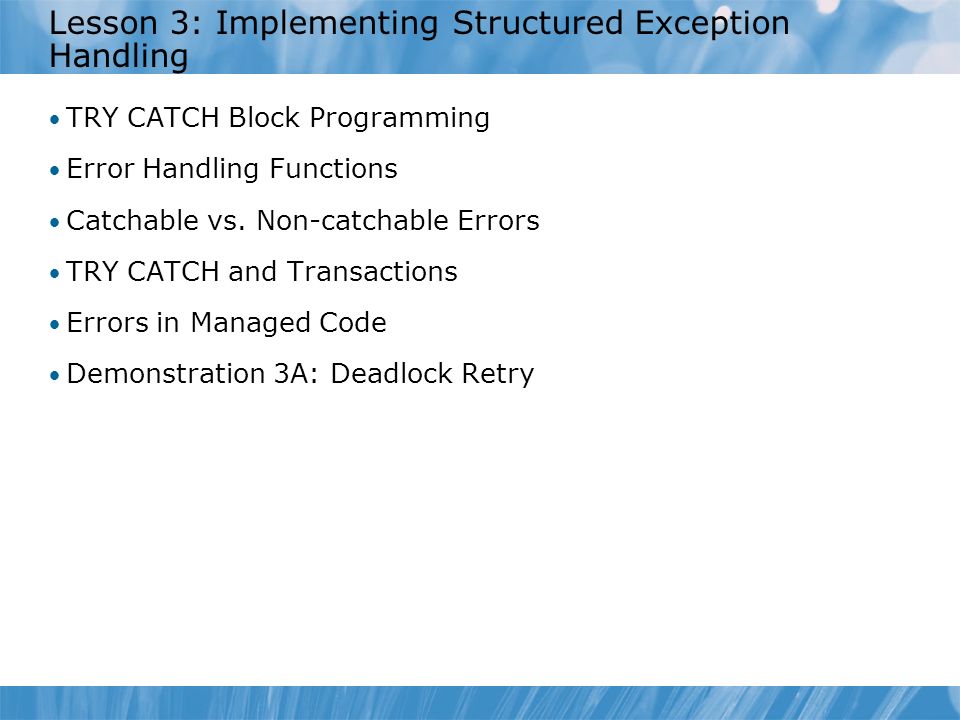 Lesson 3: Implementing Structured Exception Handling

• TRY CATCH Block Programming
• Error Handling Functions
• Catchable vs. Non-catchable Errors
• TRY CATCH and Transactions
• Errors in Managed Code
• Demonstration 3A: Deadlock Retry